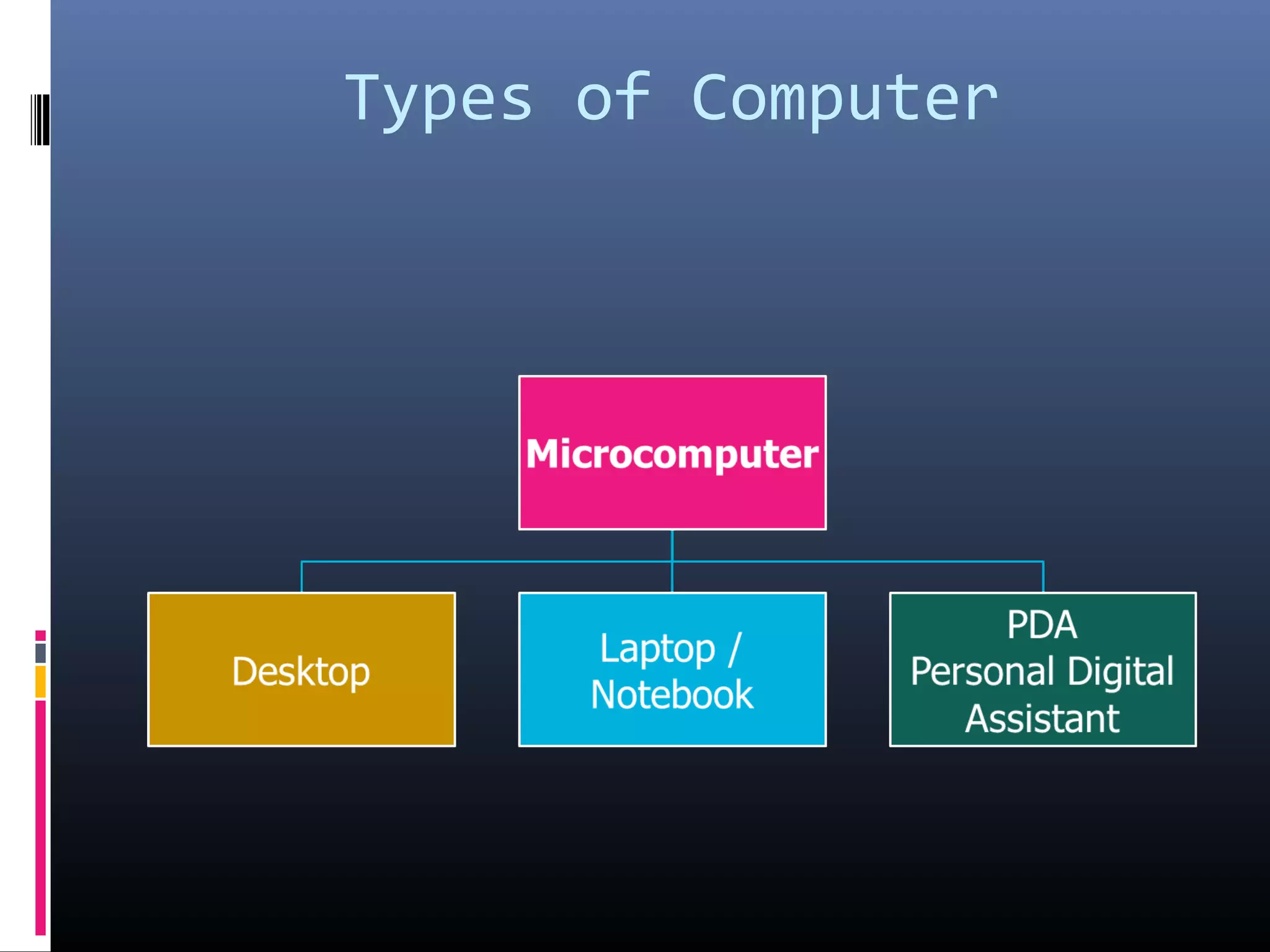 Types of Computer

Microcomputer

Desktop

Laptop / Notebook

PDA
Personal Digital Assistant